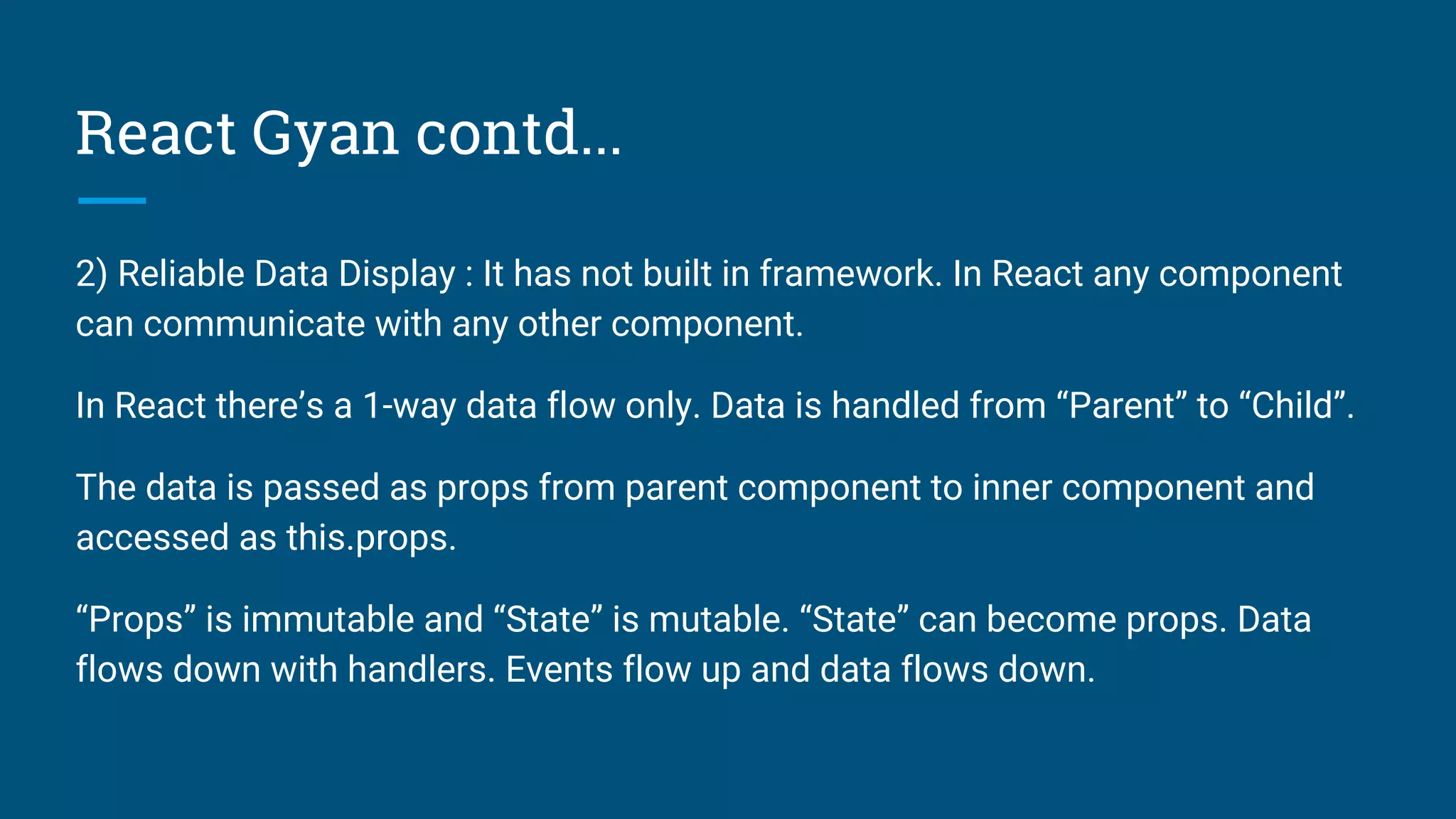 React Gyan contd...

2) Reliable Data Display : It has not built in framework. In React any component can communicate with any other component.

In React there’s a 1-way data flow only. Data is handled from “Parent” to “Child”.

The data is passed as props from parent component to inner component and accessed as this.props.

“Props” is immutable and “State” is mutable. “State” can become props. Data flows down with handlers. Events flow up and data flows down.